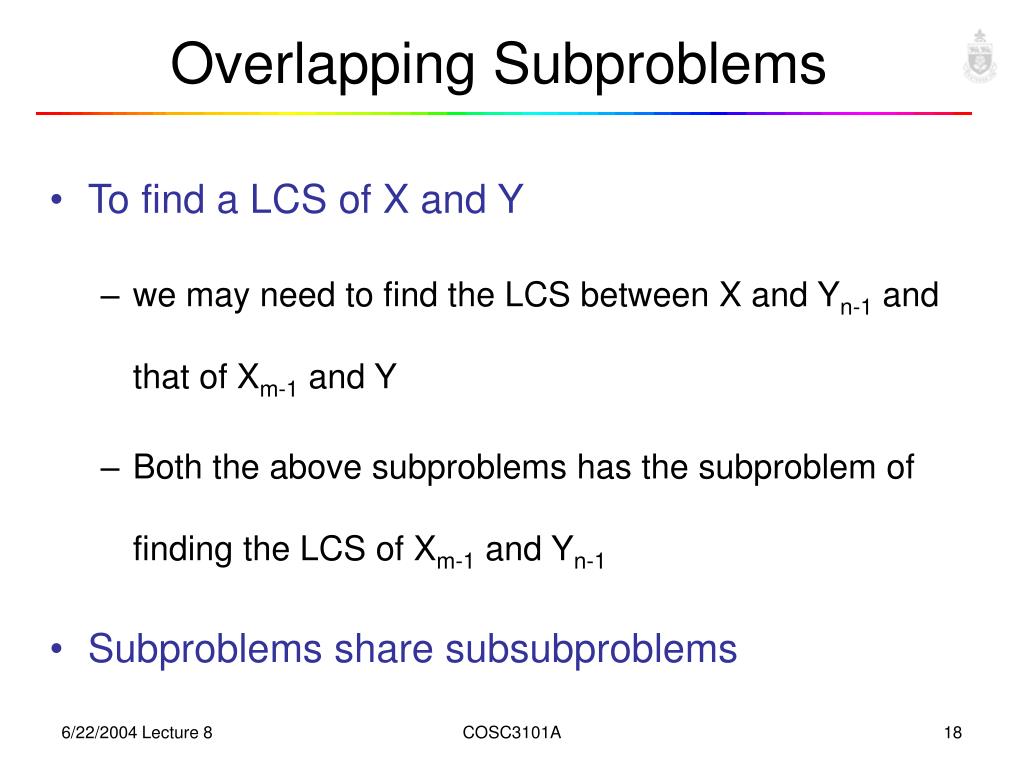 Overlapping Subproblems

• To find a LCS of X and Y

– we may need to find the LCS between X and $Y_{n-1}$ and that of $X_{m-1}$ and Y

– Both the above subproblems has the subproblem of finding the LCS of $X_{m-1}$ and $Y_{n-1}$

• Subproblems share subsubproblems

6/22/2004 Lecture 8

COSC3101A

18